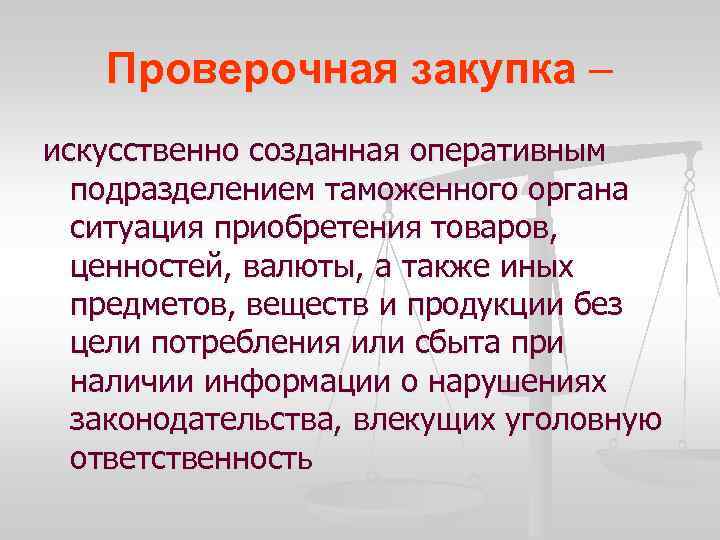 Проверочная закупка –

искусственно созданная оперативным подразделением таможенного органа ситуация приобретения товаров, ценностей, валюты, а также иных предметов, веществ и продукции без цели потребления или сбыта при наличии информации о нарушениях законодательства, влекущих уголовную ответственность